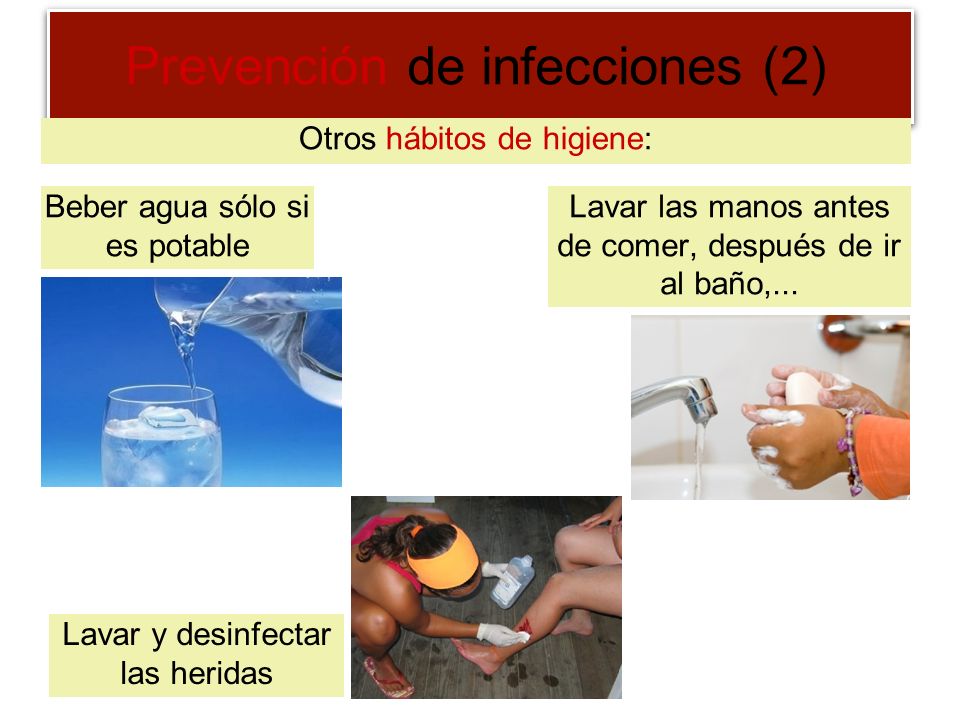 Prevención de infecciones (2)

Otros hábitos de higiene:

Beber agua sólo si es potable

Lavar las manos antes de comer, después de ir al baño,...

Lavar y desinfectar las heridas